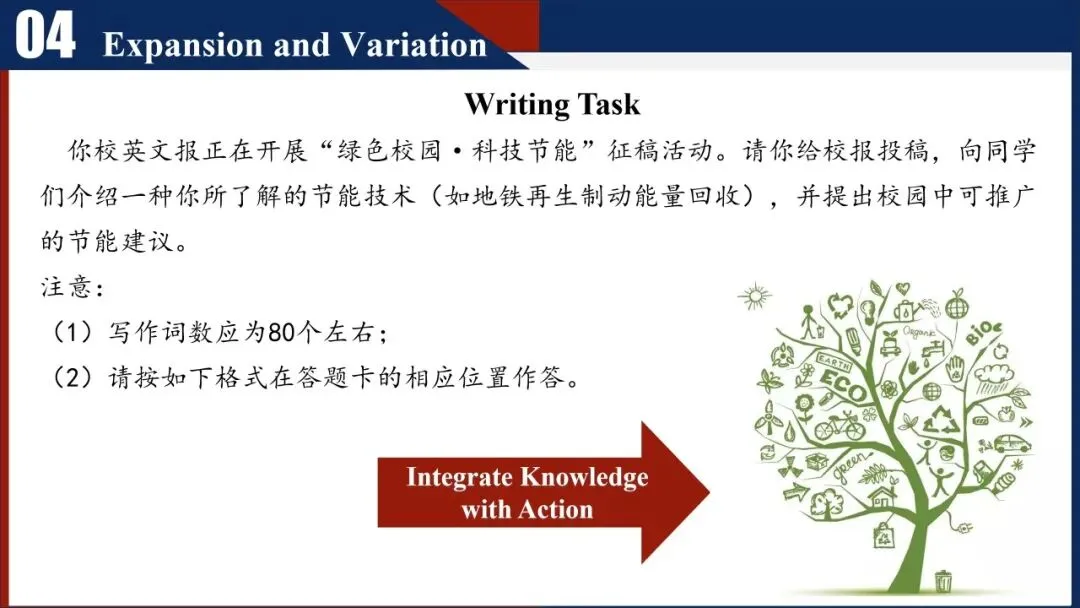 04 Expansion and Variation

Writing Task

你校英文报正在开展“绿色校园·科技节能”征稿活动。请你给校报投稿，向同学们介绍一种你所了解的节能技术（如地铁再生制动能量回收），并提出校园中可推广的节能建议。

注意：

（1）写作词数应为80个左右；

（2）请按如下格式在答题卡的相应位置作答。

Integrate Knowledge with Action